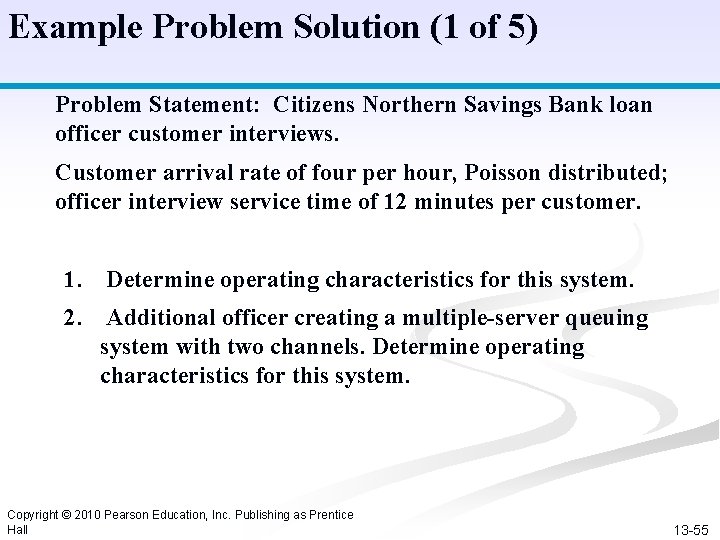 Example Problem Solution (1 of 5)

Problem Statement: Citizens Northern Savings Bank loan officer customer interviews.

Customer arrival rate of four per hour, Poisson distributed; officer interview service time of 12 minutes per customer.

1. Determine operating characteristics for this system.

2. Additional officer creating a multiple-server queuing system with two channels. Determine operating characteristics for this system.

Copyright © 2010 Pearson Education, Inc. Publishing as Prentice Hall

13-55